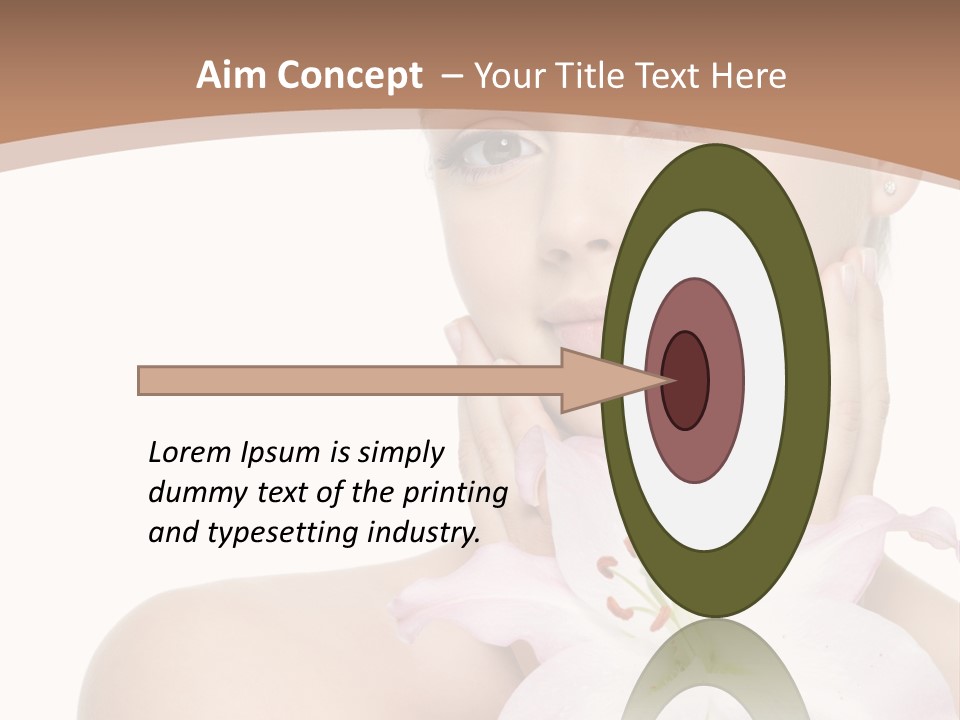 Aim Concept – Your Title Text Here

Lorem Ipsum is simply dummy text of the printing and typesetting industry.